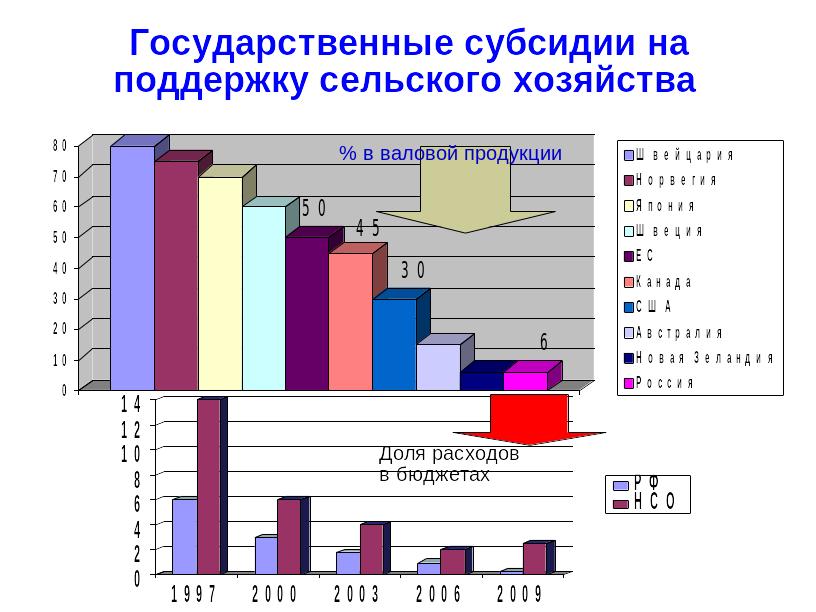 Государственные субсидии на поддержку сельского хозяйства

% в валовой продукции

80
70
60
50
40
30
20
10
0

50
45
30
6

Швейцария
Норвегия
Япония
Швеция
ЕС
Канада
США
Австралия
Новая Зеландия
Россия

14
12
10
8
6
4
2
0

Доля расходов в бюджетах

РФ
НСО

1997
2000
2003
2006
2009